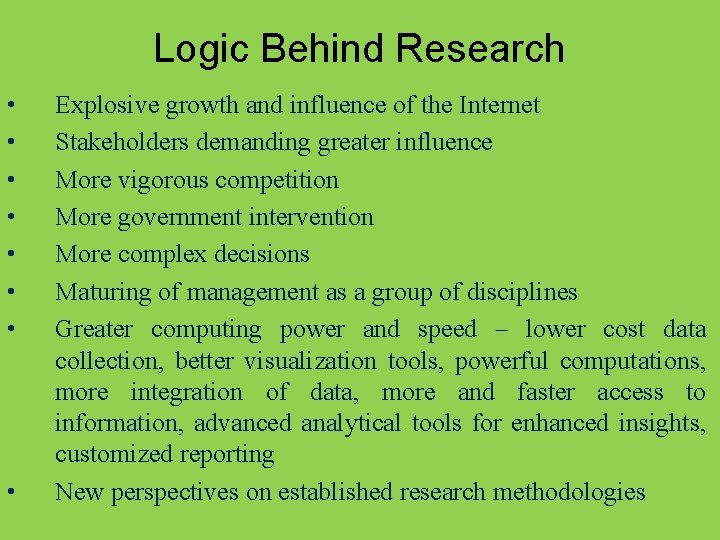 Logic Behind Research

• Explosive growth and influence of the Internet
• Stakeholders demanding greater influence
• More vigorous competition
• More government intervention
• More complex decisions
• Maturing of management as a group of disciplines
• Greater computing power and speed – lower cost data collection, better visualization tools, powerful computations, more integration of data, more and faster access to information, advanced analytical tools for enhanced insights, customized reporting
• New perspectives on established research methodologies